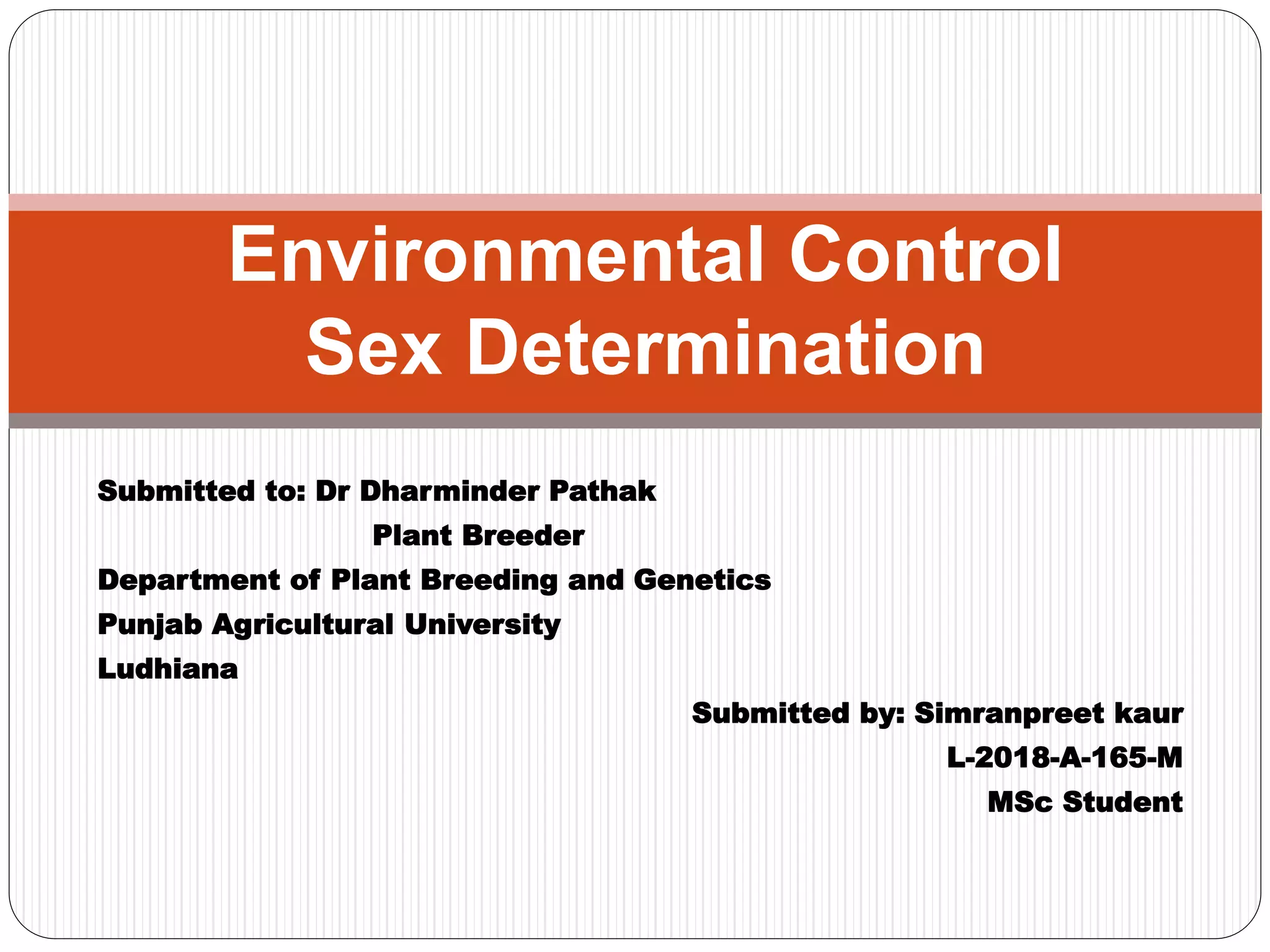 Environmental Control
Sex Determination

Submitted to: Dr Dharminder Pathak
Plant Breeder
Department of Plant Breeding and Genetics
Punjab Agricultural University
Ludhiana

Submitted by: Simranpreet kaur
L-2018-A-165-M
MSc Student